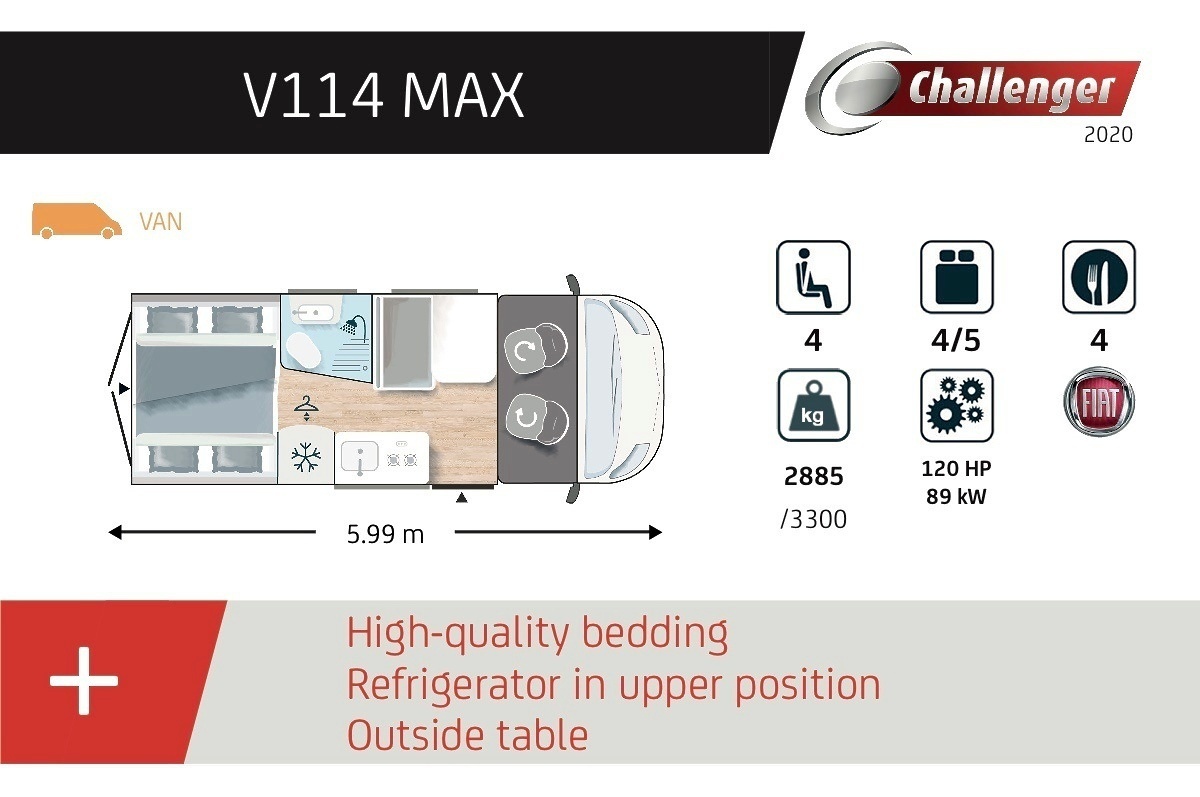 V114 MAX

Challenger
2020

VAN

5.99 m

4
4/5
4
kg
2885
/3300
120 HP
89 kW
FIAT

+
High-quality bedding
Refrigerator in upper position
Outside table